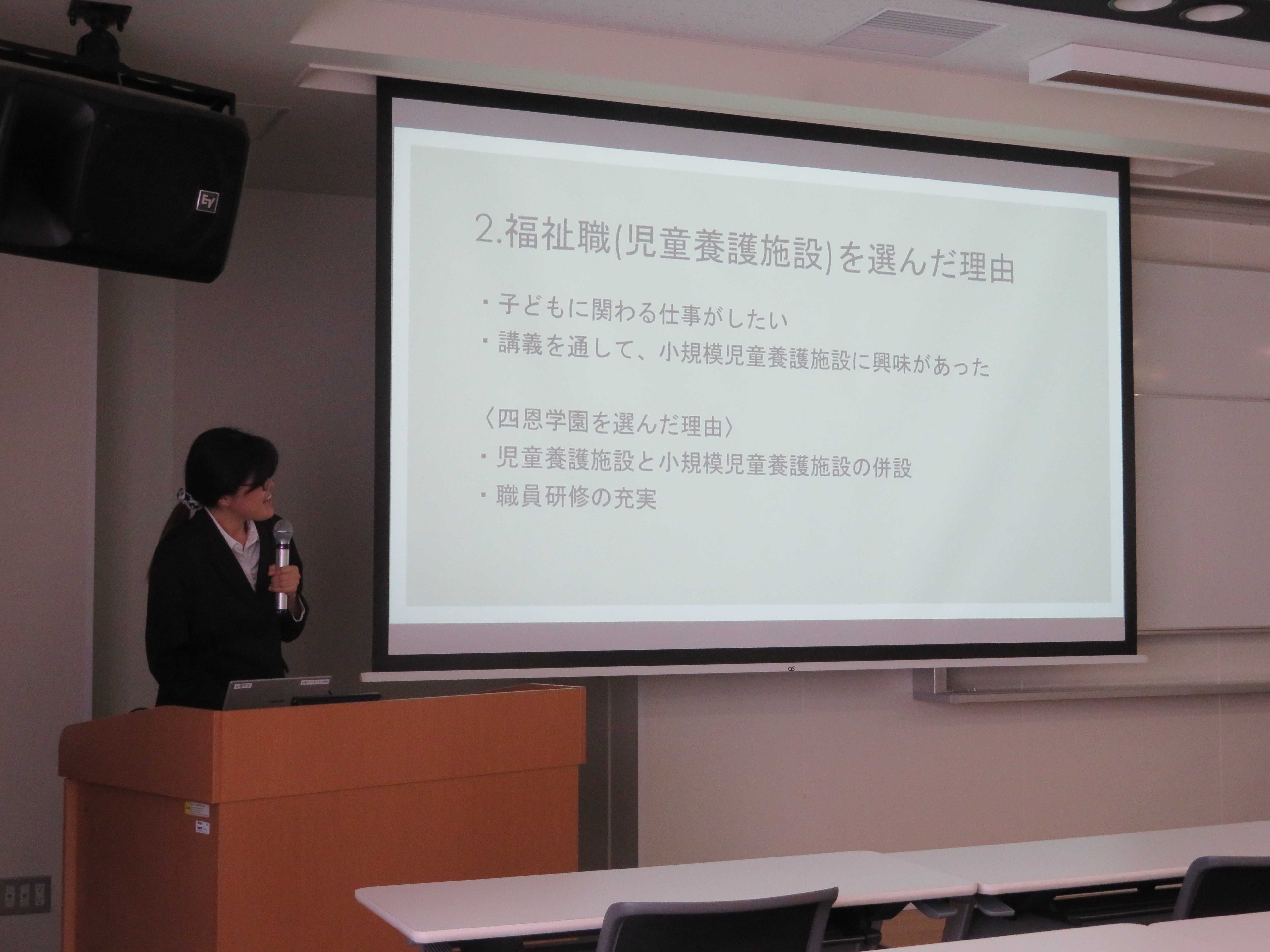 EV

2.福祉職(児童養護施設)を選んだ理由

・子どもに関わる仕事がしたい
・講義を通して、小規模児童養護施設に興味があった

〈四恩学園を選んだ理由〉
・児童養護施設と小規模児童養護施設の併設
・職員研修の充実

OS